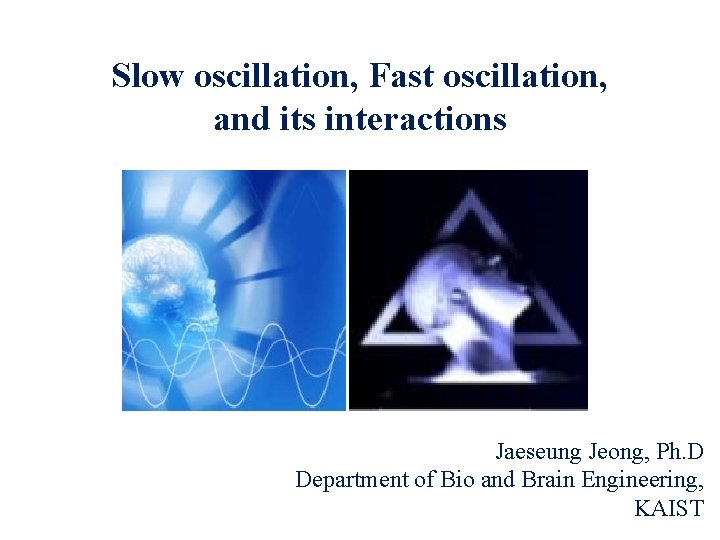 Slow oscillation, Fast oscillation, and its interactions

Jaeseung Jeong, Ph.D
Department of Bio and Brain Engineering,
KAIST